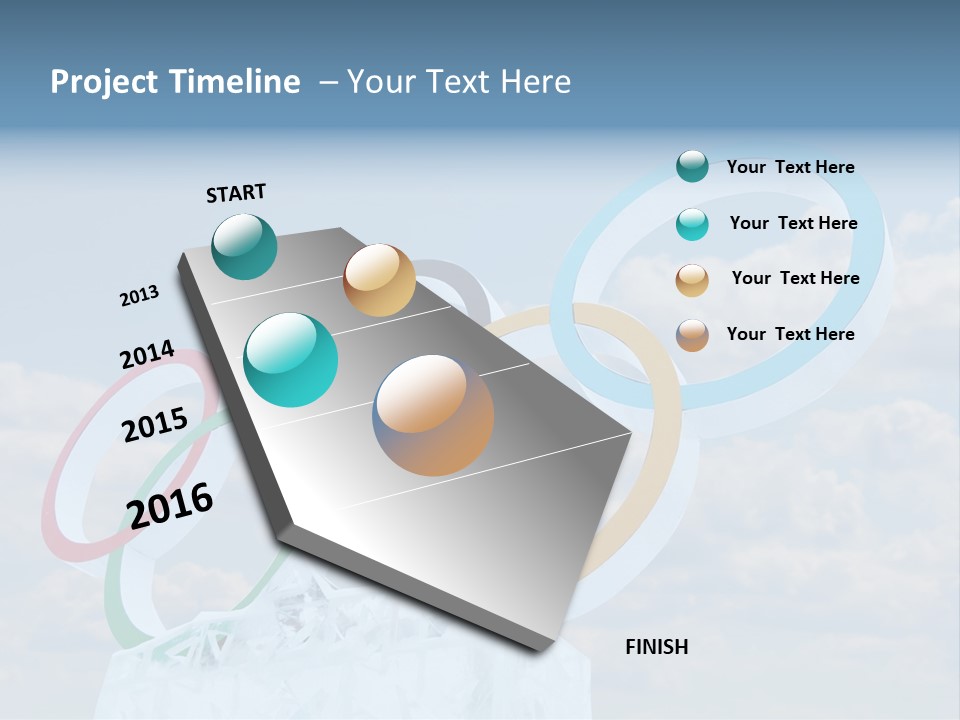 Project Timeline – Your Text Here

START

2013

2014

2015

2016

Your Text Here

Your Text Here

Your Text Here

Your Text Here

FINISH